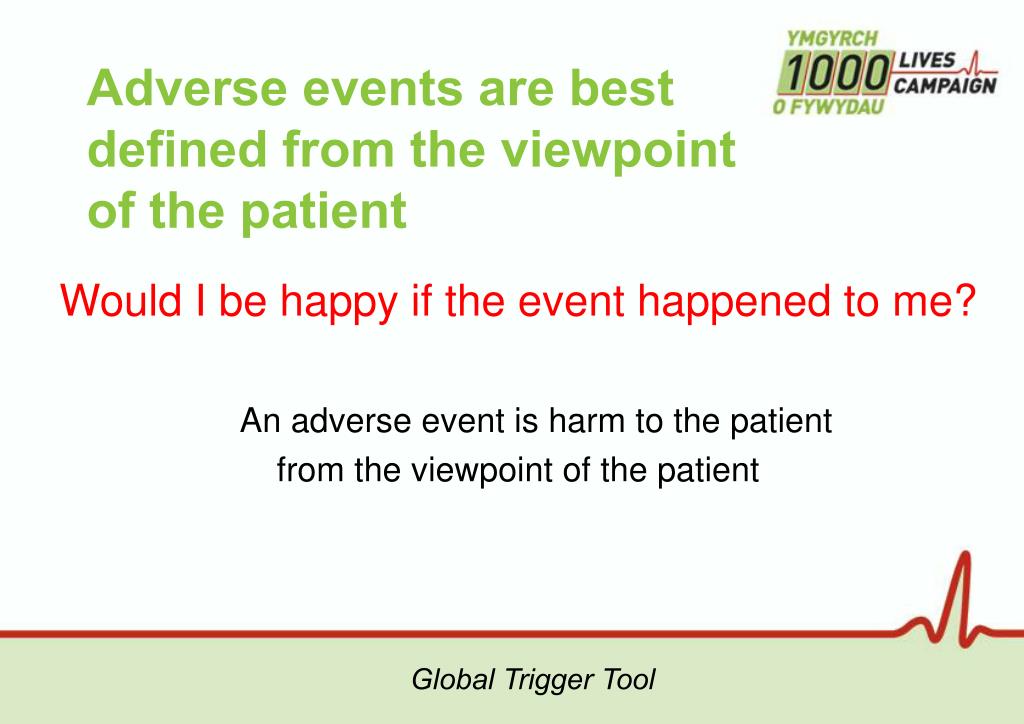 Adverse events are best defined from the viewpoint of the patient

YMGYRCH 1000 O FYWYDAU LIVES CAMPAIGN

Would I be happy if the event happened to me?

An adverse event is harm to the patient from the viewpoint of the patient

Global Trigger Tool